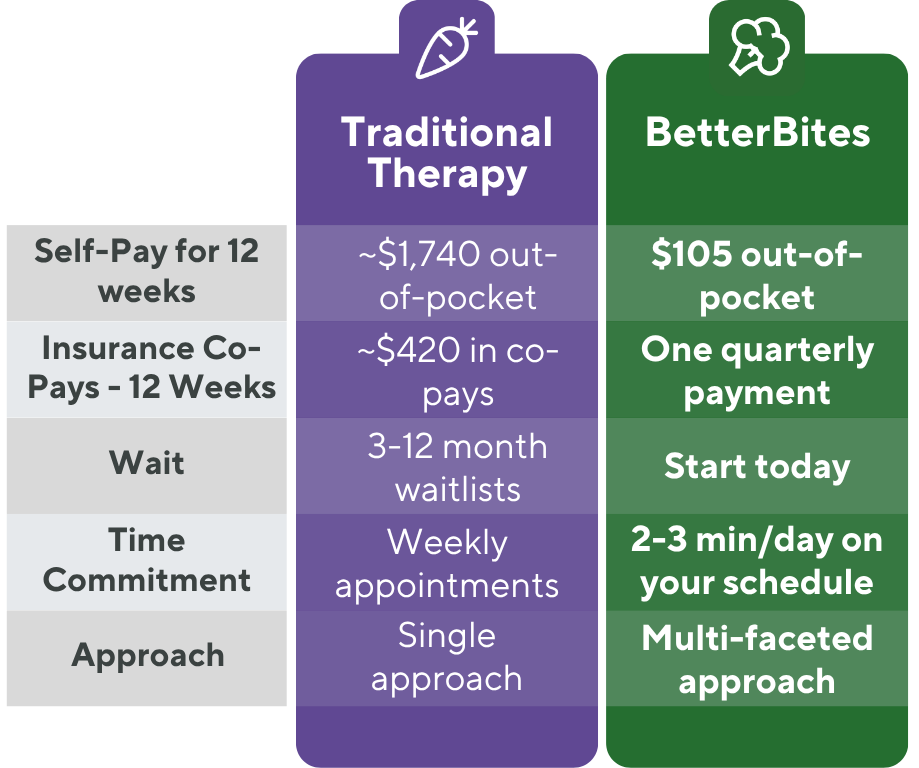 | | Traditional Therapy | BetterBites |
|---|---|---|
| Self-Pay for 12 weeks | ~$1,740 out-of-pocket | $105 out-of-pocket |
| Insurance Co-Pays - 12 Weeks | ~$420 in co-pays | One quarterly payment |
| Wait | 3-12 month waitlists | Start today |
| Time Commitment | Weekly appointments | 2-3 min/day on your schedule |
| Approach | Single approach | Multi-faceted approach |